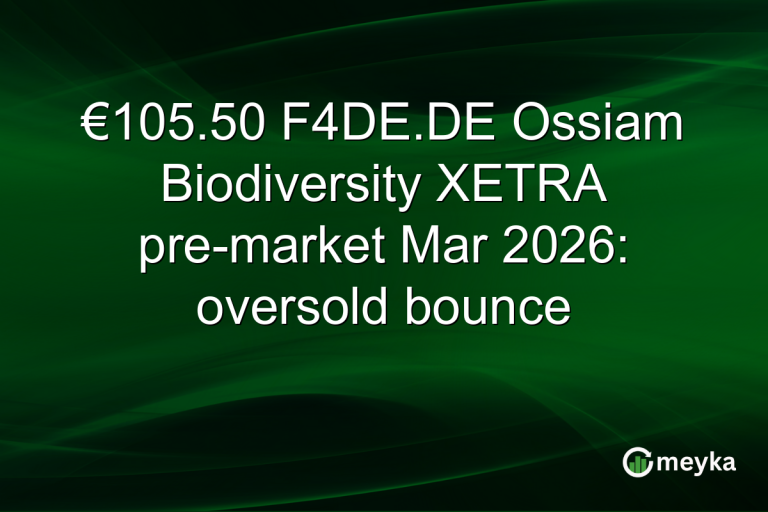 €105.50 F4DE.DE Ossiam Biodiversity XETRA pre-market Mar 2026: oversold bounce

meyka